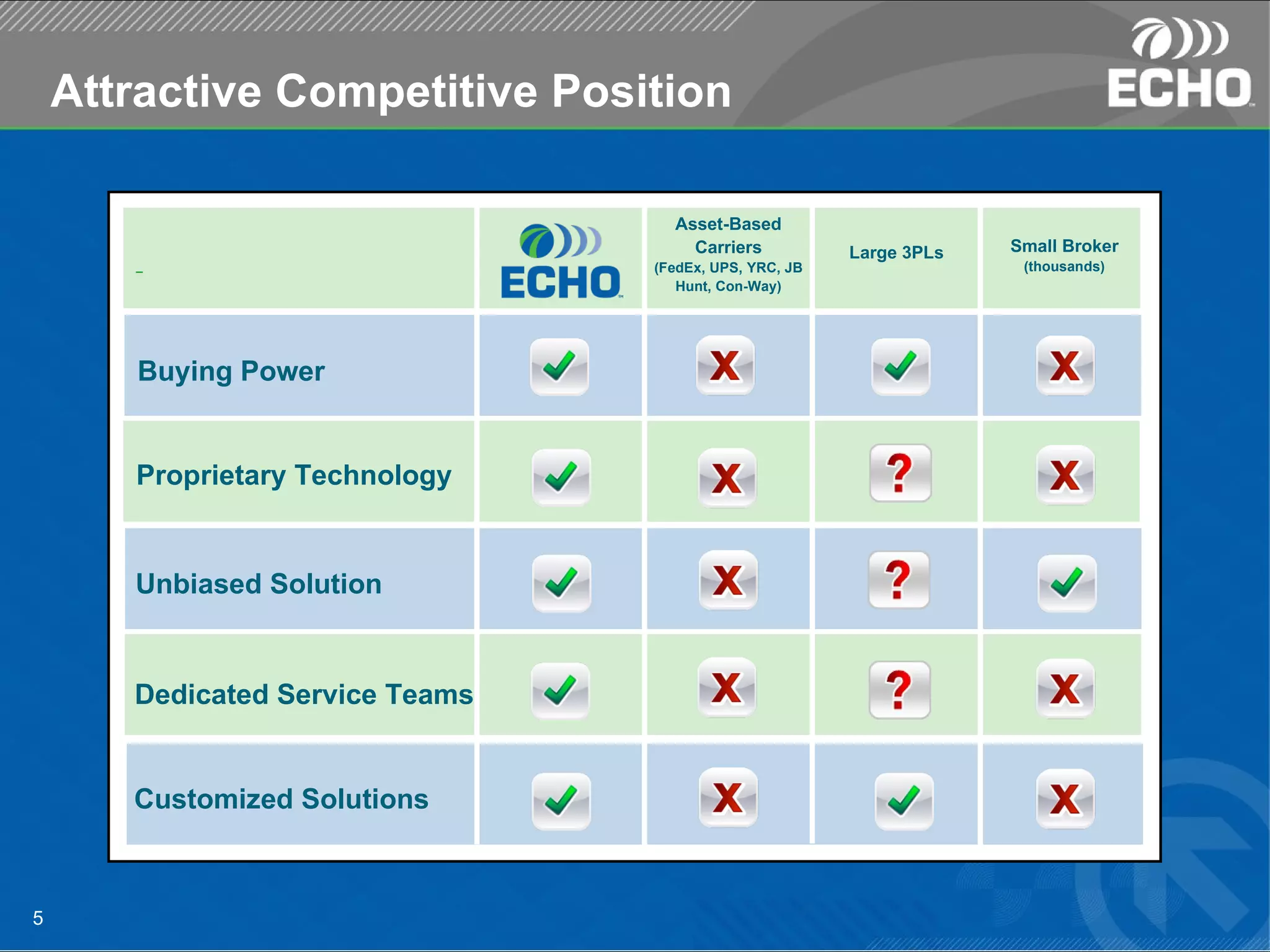 Attractive Competitive Position

ECHO

| – | ECHO | Asset-Based Carriers (FedEx, UPS, YRC, JB Hunt, Con-Way) | Large 3PLs | Small Broker (thousands) |
|---|---|---|---|---|
| Buying Power | ✓ | X | ✓ | X |
| Proprietary Technology | ✓ | X | ? | X |
| Unbiased Solution | ✓ | X | ? | ✓ |
| Dedicated Service Teams | ✓ | X | ? | X |
| Customized Solutions | ✓ | X | ✓ | X |

5